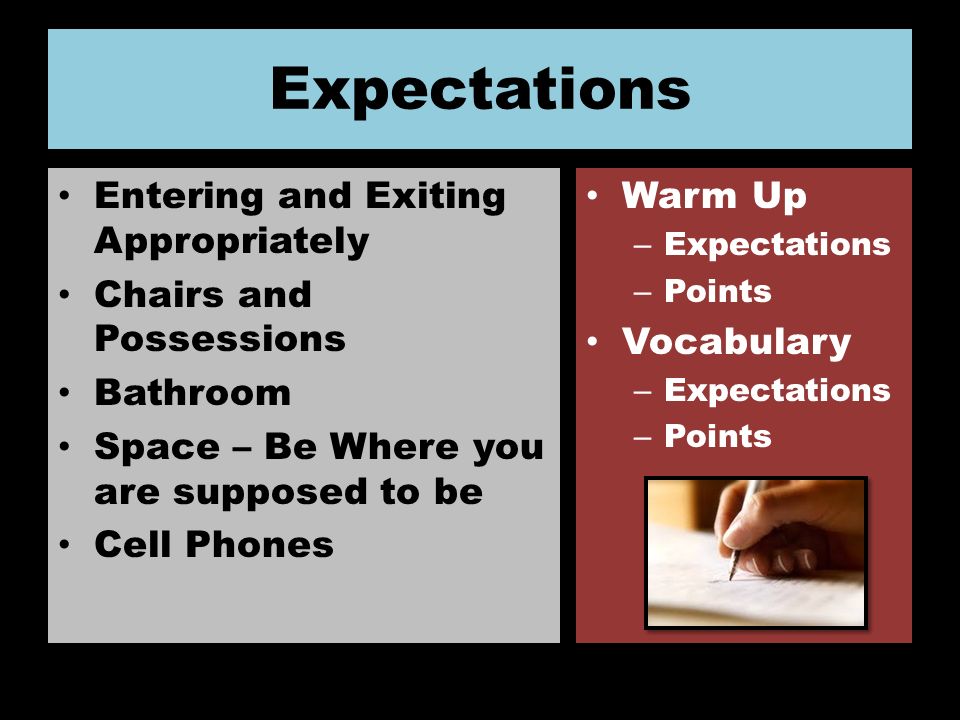 Expectations

• Entering and Exiting Appropriately
• Chairs and Possessions
• Bathroom
• Space – Be Where you are supposed to be
• Cell Phones

• Warm Up
– Expectations
– Points
• Vocabulary
– Expectations
– Points